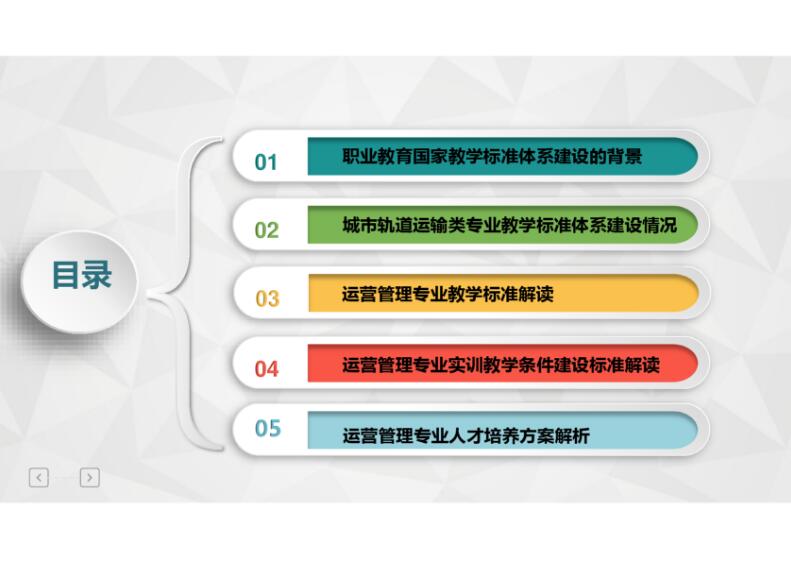 目录

01 职业教育国家教学标准体系建设的背景

02 城市轨道运输类专业教学标准体系建设情况

03 运营管理专业教学标准解读

04 运营管理专业实训教学条件建设标准解读

05 运营管理专业人才培养方案解析

< >